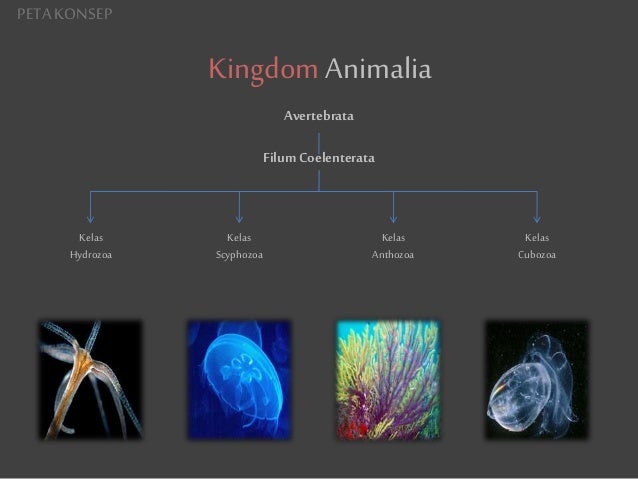 PETA KONSEP

Kingdom Animalia

Avertebrata

Filum Coelenterata

Kelas Hydrozoa

Kelas Scyphozoa

Kelas Anthozoa

Kelas Cubozoa